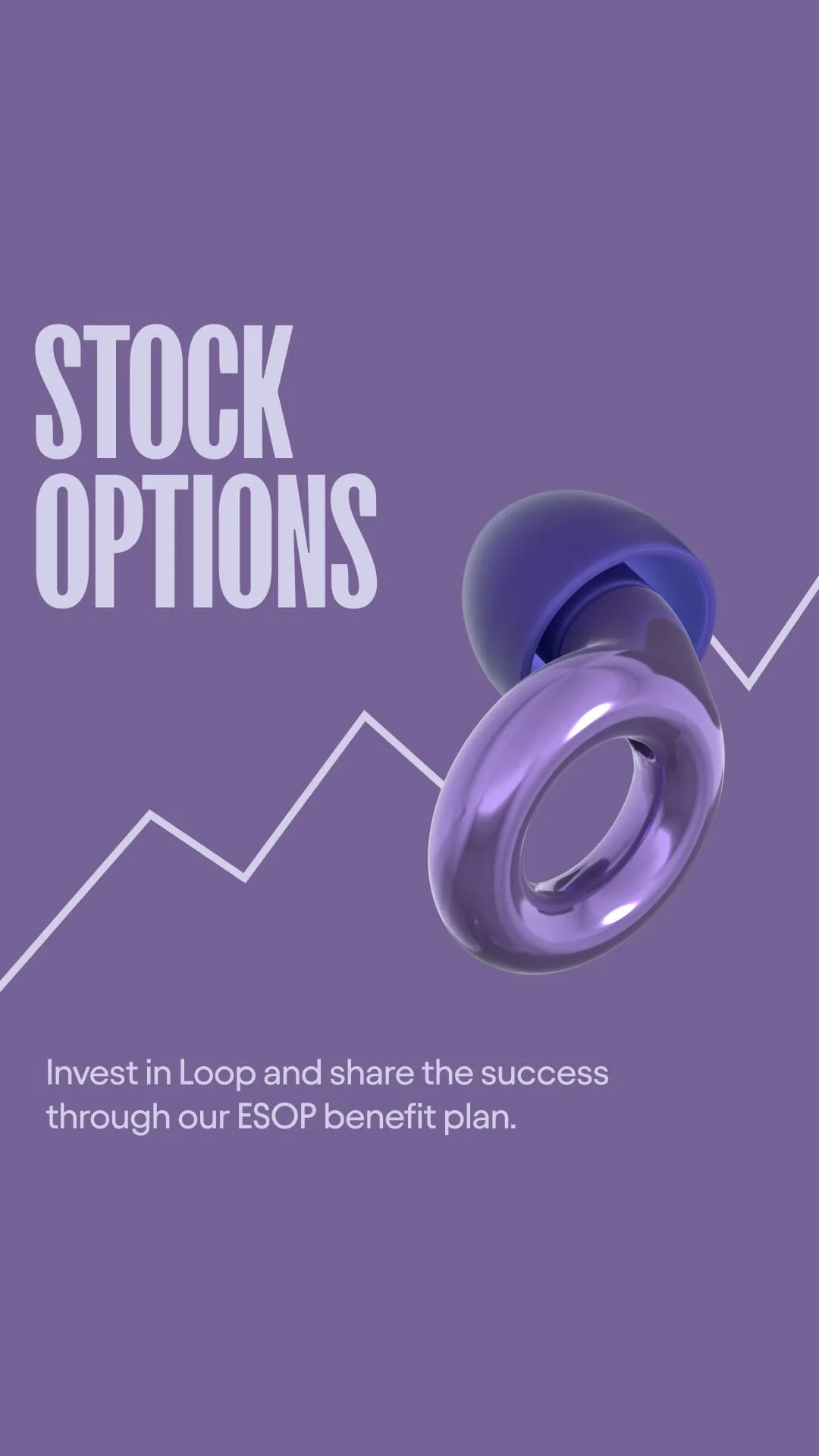 STOCK OPTIONS

Invest in Loop and share the success through our ESOP benefit plan.